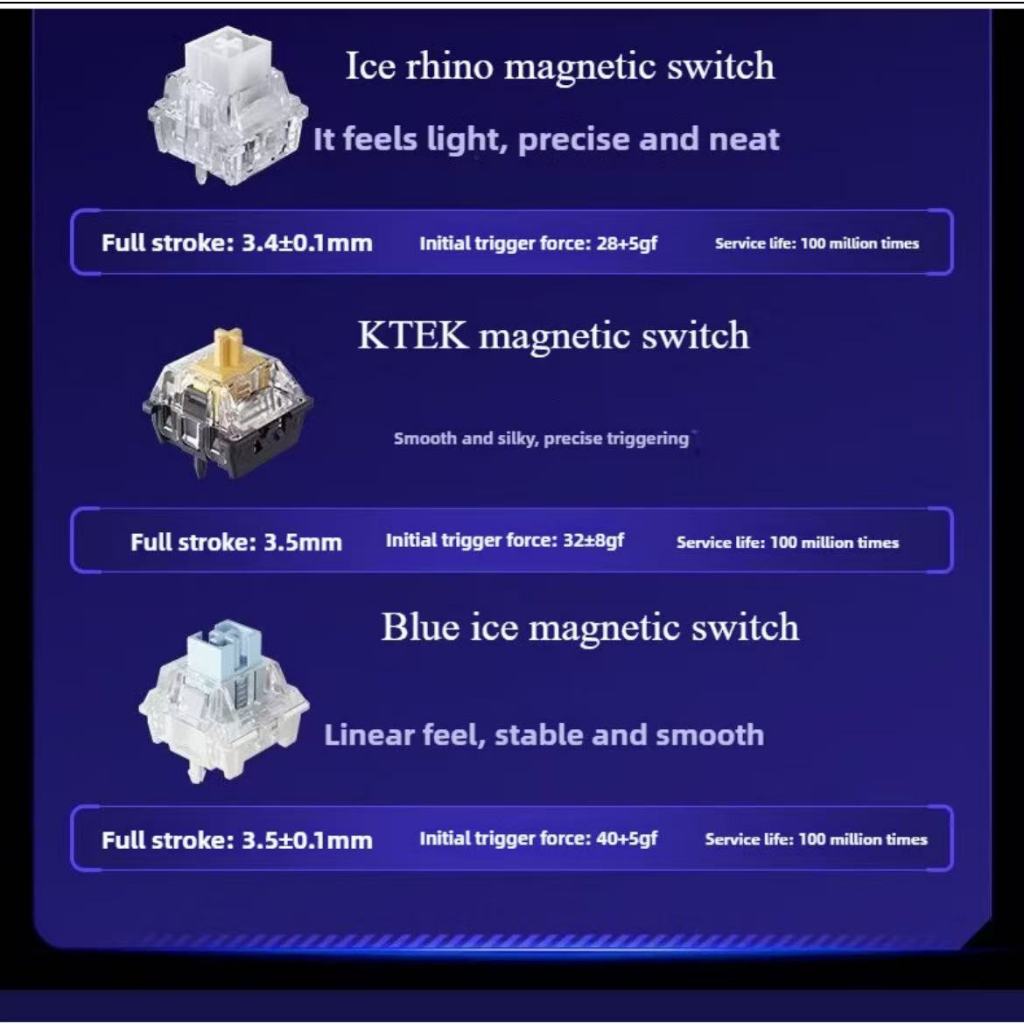 Ice rhino magnetic switch

It feels light, precise and neat

Full stroke: 3.4±0.1mm Initial trigger force: 28+5gf Service life: 100 million times

KTEK magnetic switch

Smooth and silky, precise triggering

Full stroke: 3.5mm Initial trigger force: 32±8gf Service life: 100 million times

Blue ice magnetic switch

Linear feel, stable and smooth

Full stroke: 3.5±0.1mm Initial trigger force: 40+5gf Service life: 100 million times